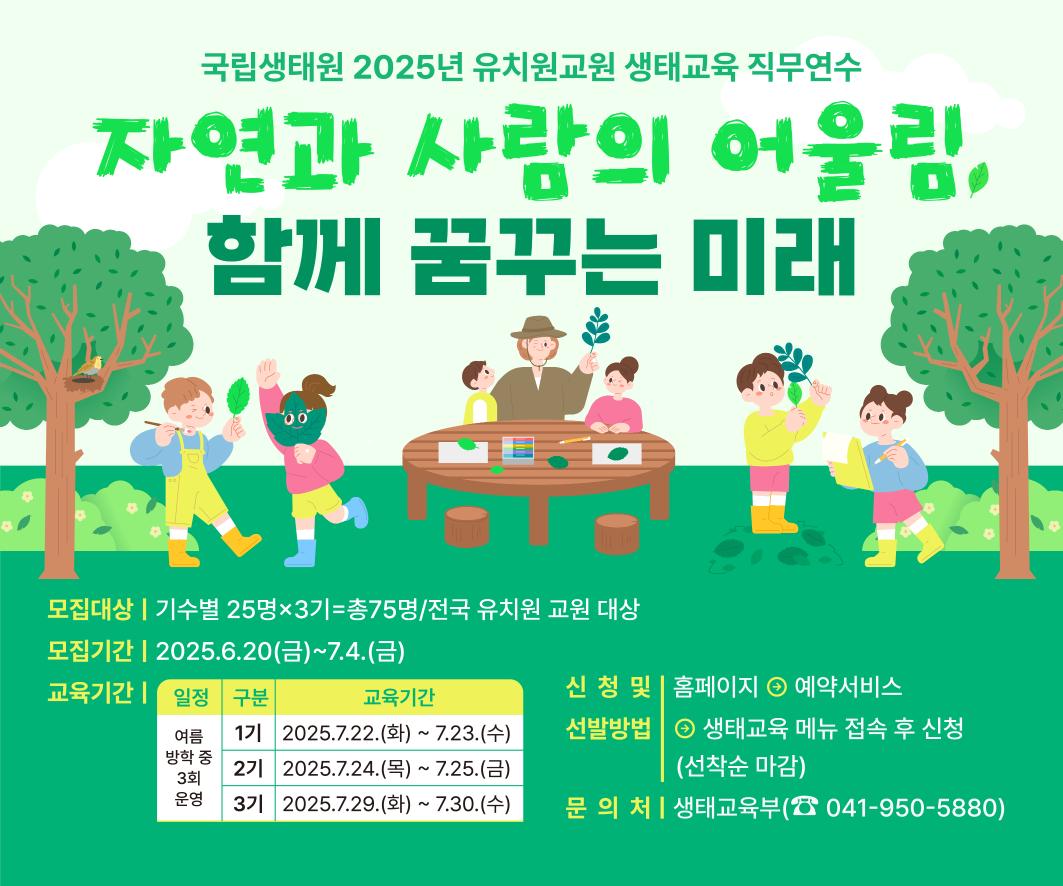 국립생태원 2025년 유치원교원 생태교육 직무연수

자연과 사람의 어울림,
함께 꿈꾸는 미래

모집대상 | 기수별 25명×3기=총75명/전국 유치원 교원 대상

모집기간 | 2025.6.20(금)~7.4.(금)

교육기간 |

| 일정 | 구분 | 교육기간 |
|---|---|---|
| 여름 방학 중 3회 운영 | 1기 | 2025.7.22.(화) ~ 7.23.(수) |
| | 2기 | 2025.7.24.(목) ~ 7.25.(금) |
| | 3기 | 2025.7.29.(화) ~ 7.30.(수) |

신 청 및 선발방법 | 홈페이지 → 예약서비스 → 생태교육 메뉴 접속 후 신청 (선착순 마감)

문 의 처 | 생태교육부(☎ 041-950-5880)